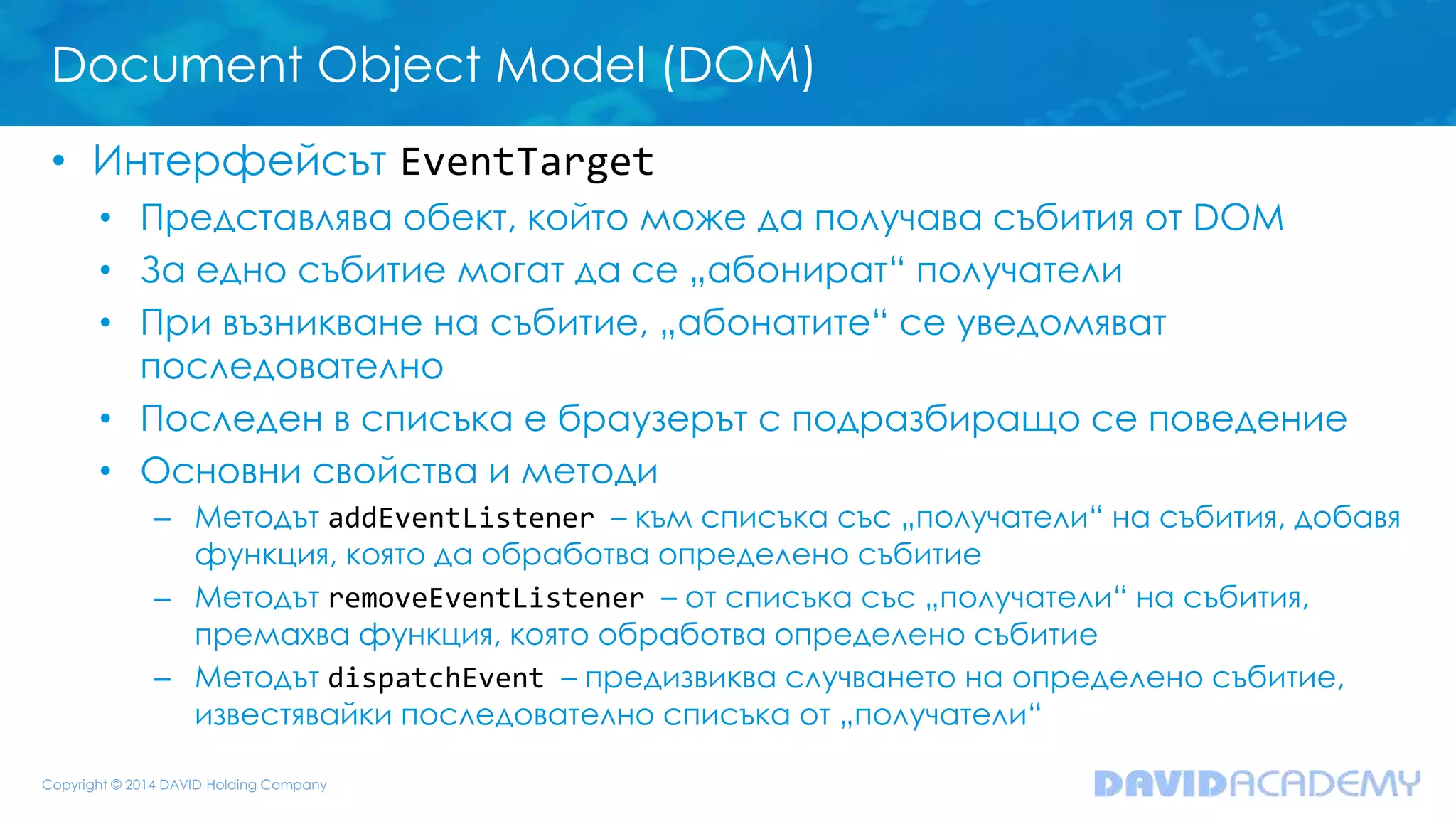 Document Object Model (DOM)

• Интерфейсът EventTarget

• Представлява обект, който може да получава събития от DOM

• За едно събитие могат да се „абонират“ получатели

• При възникване на събитие, „абонатите“ се уведомяват последователно

• Последен в списъка е браузерът с подразбиращо се поведение

• Основни свойства и методи

– Методът addEventListener – към списъка със „получатели“ на събития, добавя функция, която да обработва определено събитие

– Методът removeEventListener – от списъка със „получатели“ на събития, премахва функция, която обработва определено събитие

– Методът dispatchEvent – предизвиква случването на определено събитие, известявайки последователно списъка от „получатели“

Copyright © 2014 DAVID Holding Company

DAVIDACADEMY